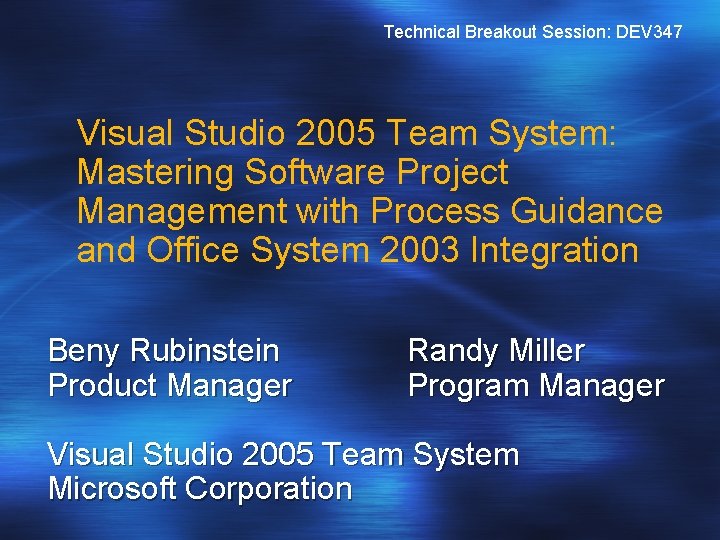 Technical Breakout Session: DEV347

Visual Studio 2005 Team System: Mastering Software Project Management with Process Guidance and Office System 2003 Integration

Beny Rubinstein
Product Manager

Randy Miller
Program Manager

Visual Studio 2005 Team System
Microsoft Corporation